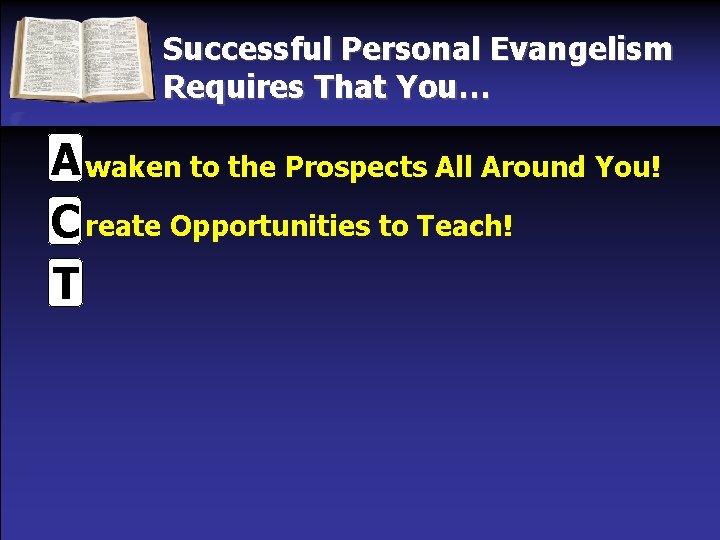 Successful Personal Evangelism Requires That You…

Awaken to the Prospects All Around You!

Create Opportunities to Teach!

T